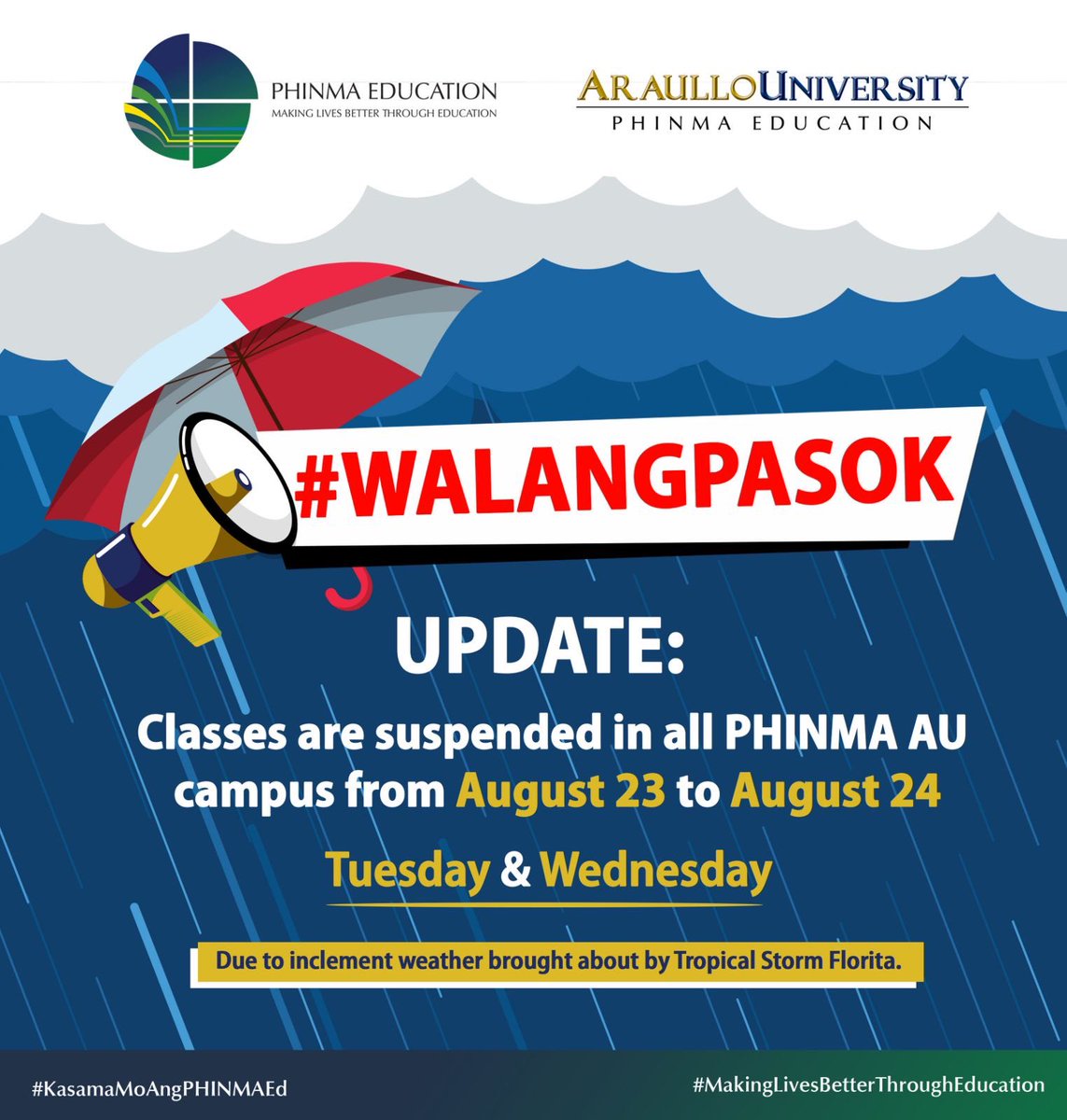 PHINMA EDUCATION
MAKING LIVES BETTER THROUGH EDUCATION

ARAULLO UNIVERSITY
PHINMA EDUCATION

#WALANGPASOK

UPDATE:

Classes are suspended in all PHINMA AU campus from August 23 to August 24

Tuesday & Wednesday

Due to inclement weather brought about by Tropical Storm Florita.

#KasamaMoAngPHINMAEd

#MakingLivesBetterThroughEducation